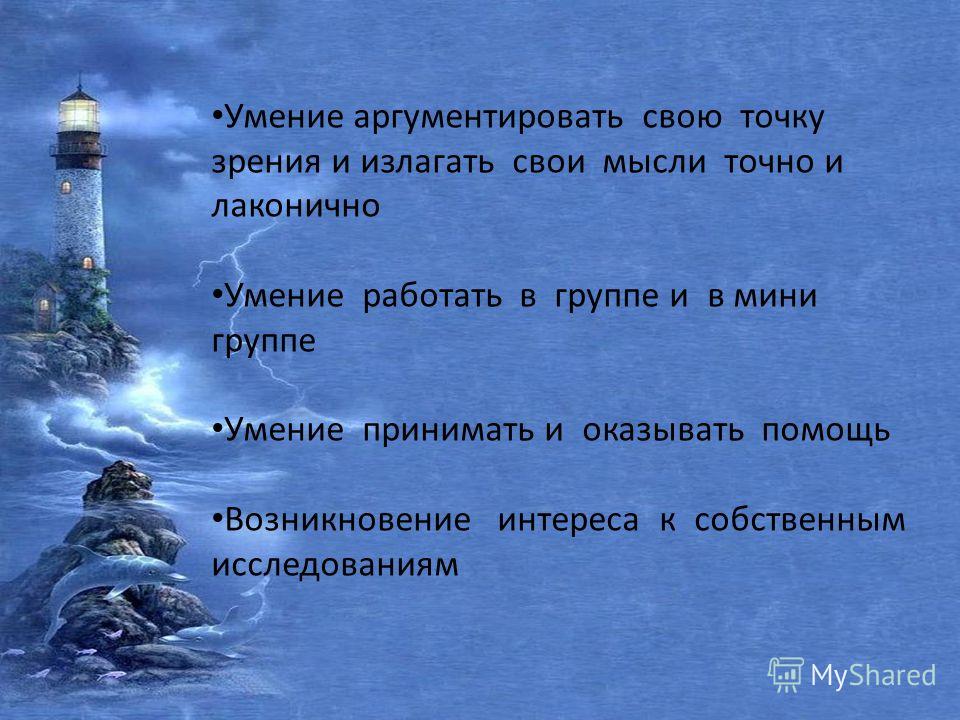 • Умение аргументировать свою точку зрения и излагать свои мысли точно и лаконично

• Умение работать в группе и в мини группе

• Умение принимать и оказывать помощь

• Возникновение интереса к собственным исследованиям

MyShared